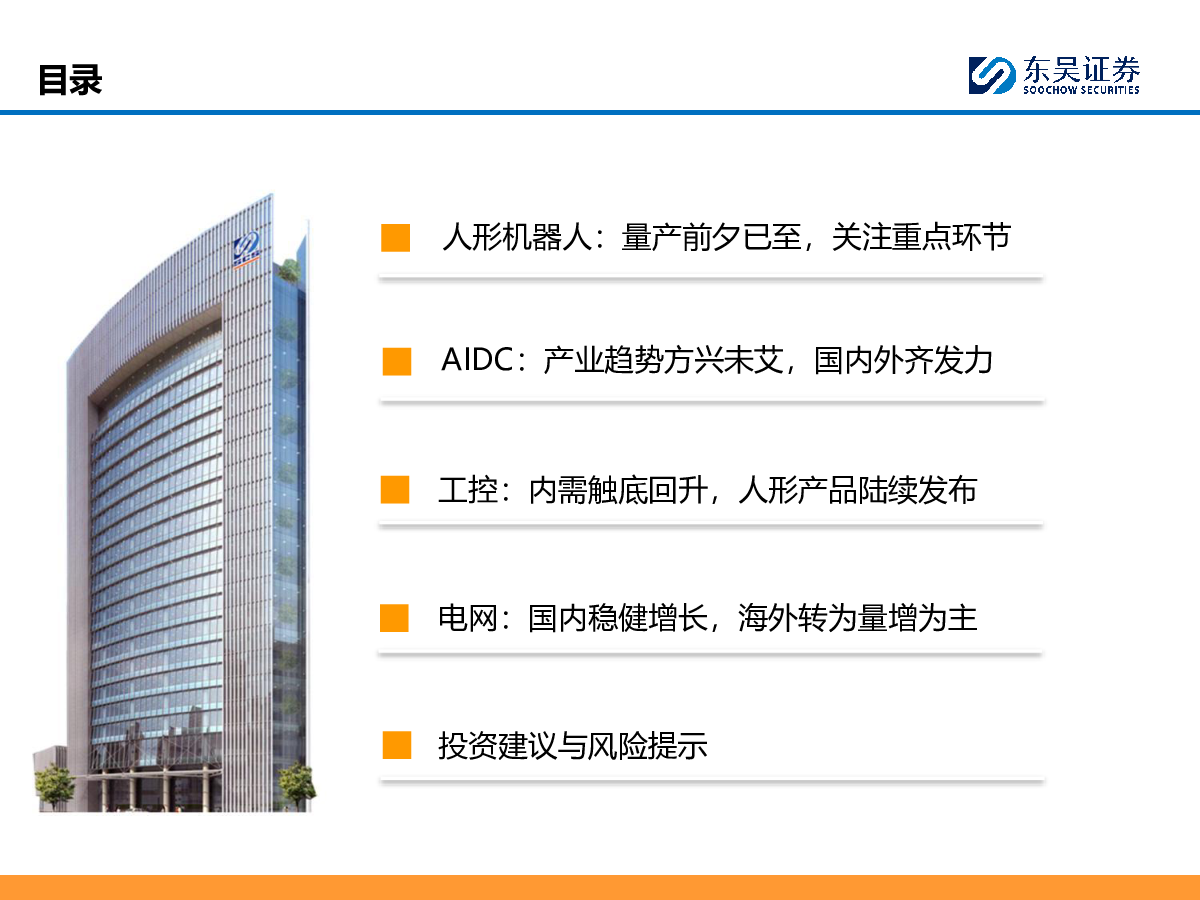 目录

东吴证券
SOOCHOW SECURITIES

人形机器人：量产前夕已至，关注重点环节

AIDC：产业趋势方兴未艾，国内外齐发力

工控：内需触底回升，人形产品陆续发布

电网：国内稳健增长，海外转为量增为主

投资建议与风险提示